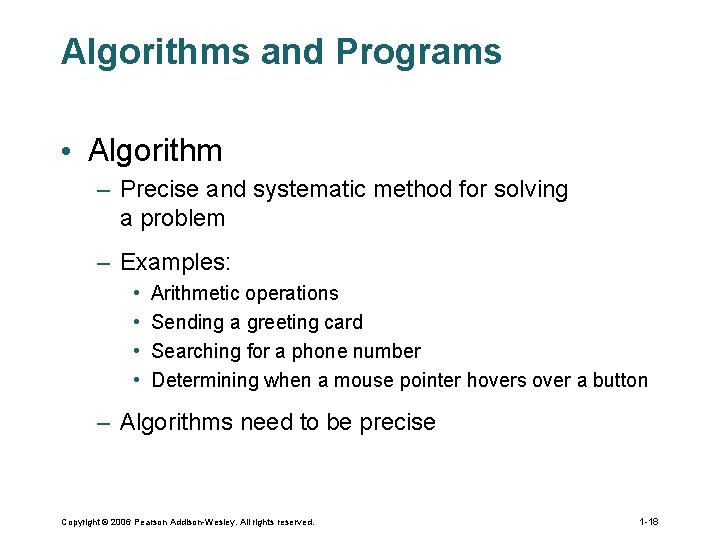 Algorithms and Programs

• Algorithm

– Precise and systematic method for solving a problem

– Examples:

• Arithmetic operations
• Sending a greeting card
• Searching for a phone number
• Determining when a mouse pointer hovers over a button

– Algorithms need to be precise

Copyright © 2006 Pearson Addison-Wesley. All rights reserved.

1-18